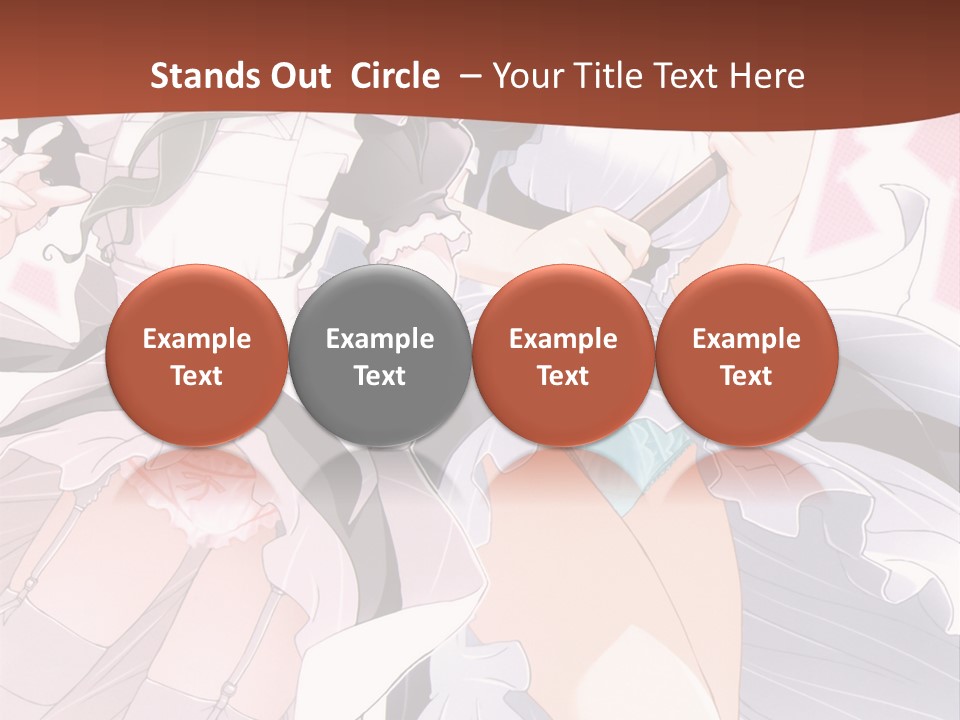 Stands Out Circle – Your Title Text Here

Example Text

Example Text

Example Text

Example Text